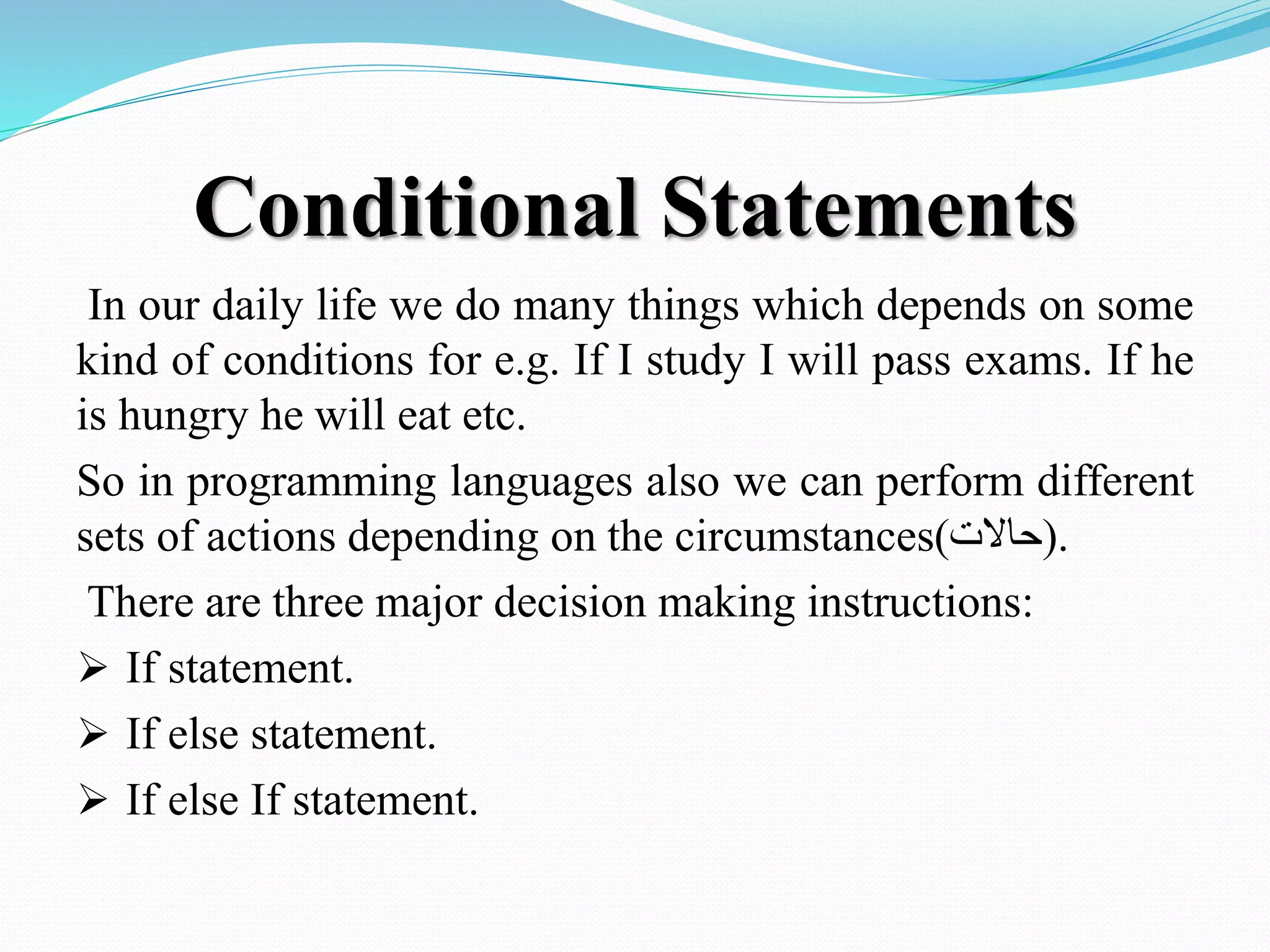 Conditional Statements

In our daily life we do many things which depends on some kind of conditions for e.g. If I study I will pass exams. If he is hungry he will eat etc.

So in programming languages also we can perform different sets of actions depending on the circumstances(حالات).

There are three major decision making instructions:

➢ If statement.

➢ If else statement.

➢ If else If statement.